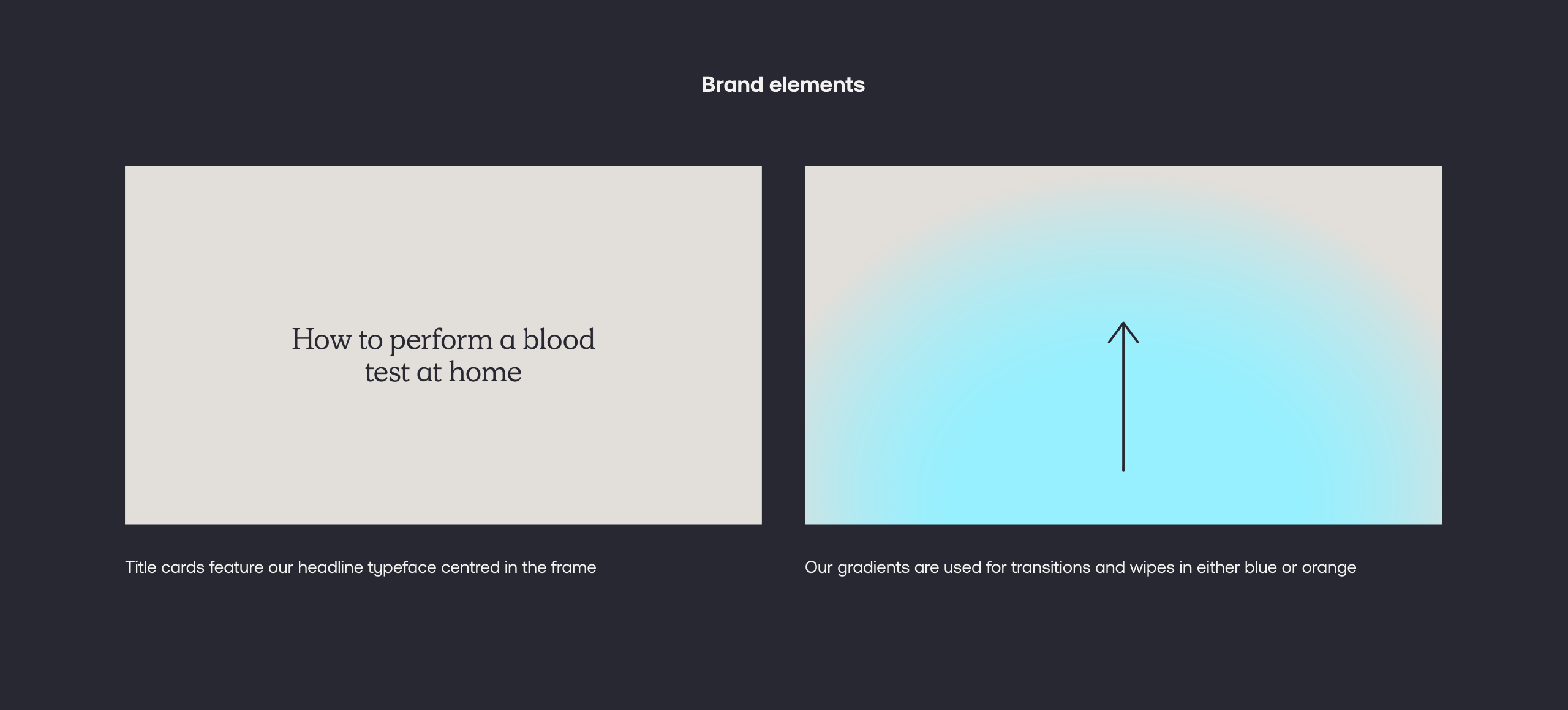 Brand elements

How to perform a blood test at home

Title cards feature our headline typeface centred in the frame

Our gradients are used for transitions and wipes in either blue or orange